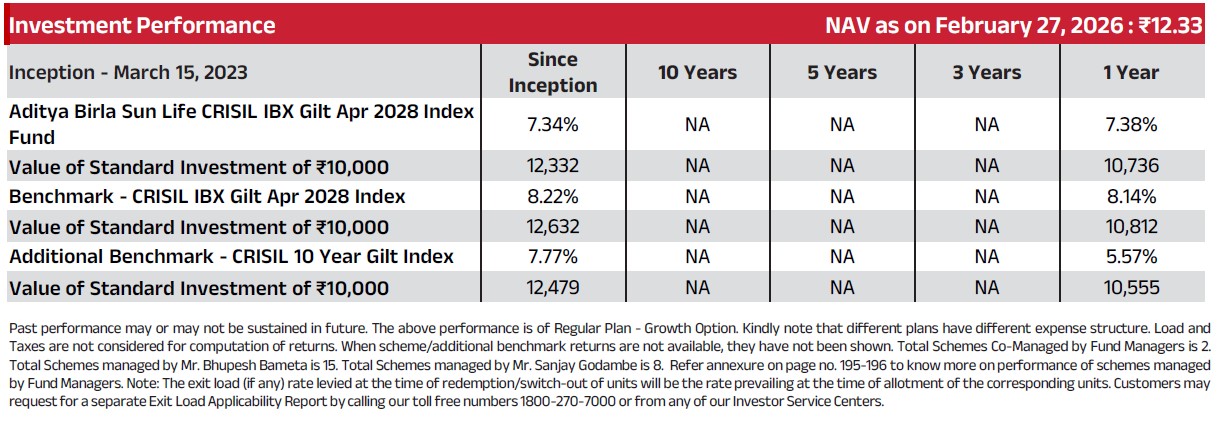 Investment Performance

NAV as on February 27, 2026 : ₹12.33

| Inception - March 15, 2023 | Since Inception | 10 Years | 5 Years | 3 Years | 1 Year |
|---|---|---|---|---|---|
| Aditya Birla Sun Life CRISIL IBX Gilt Apr 2028 Index Fund | 7.34% | NA | NA | NA | 7.38% |
| Value of Standard Investment of ₹10,000 | 12,332 | NA | NA | NA | 10,736 |
| Benchmark - CRISIL IBX Gilt Apr 2028 Index | 8.22% | NA | NA | NA | 8.14% |
| Value of Standard Investment of ₹10,000 | 12,632 | NA | NA | NA | 10,812 |
| Additional Benchmark - CRISIL 10 Year Gilt Index | 7.77% | NA | NA | NA | 5.57% |
| Value of Standard Investment of ₹10,000 | 12,479 | NA | NA | NA | 10,555 |

Past performance may or may not be sustained in future. The above performance is of Regular Plan - Growth Option. Kindly note that different plans have different expense structure. Load and Taxes are not considered for computation of returns. When scheme/additional benchmark returns are not available, they have not been shown. Total Schemes Co-Managed by Fund Managers is 2. Total Schemes managed by Mr. Bhupesh Bameta is 15. Total Schemes managed by Mr. Sanjay Godambe is 8. Refer annexure on page no. 195-196 to know more on performance of schemes managed by Fund Managers. Note: The exit load (if any) rate levied at the time of redemption/switch-out of units will be the rate prevailing at the time of allotment of the corresponding units. Customers may request for a separate Exit Load Applicability Report by calling our toll free numbers 1800-270-7000 or from any of our Investor Service Centers.